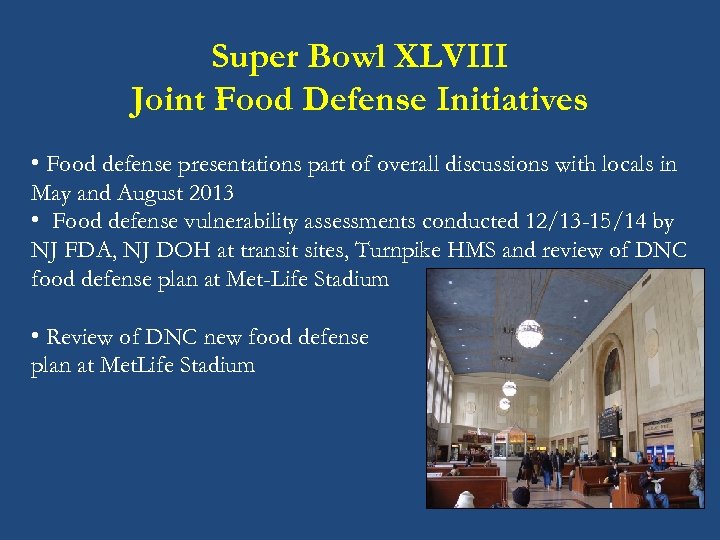 Super Bowl XLVIII
Joint Food Defense Initiatives

• Food defense presentations part of overall discussions with locals in May and August 2013
• Food defense vulnerability assessments conducted 12/13-15/14 by NJ FDA, NJ DOH at transit sites, Turnpike HMS and review of DNC food defense plan at Met-Life Stadium

• Review of DNC new food defense plan at MetLife Stadium